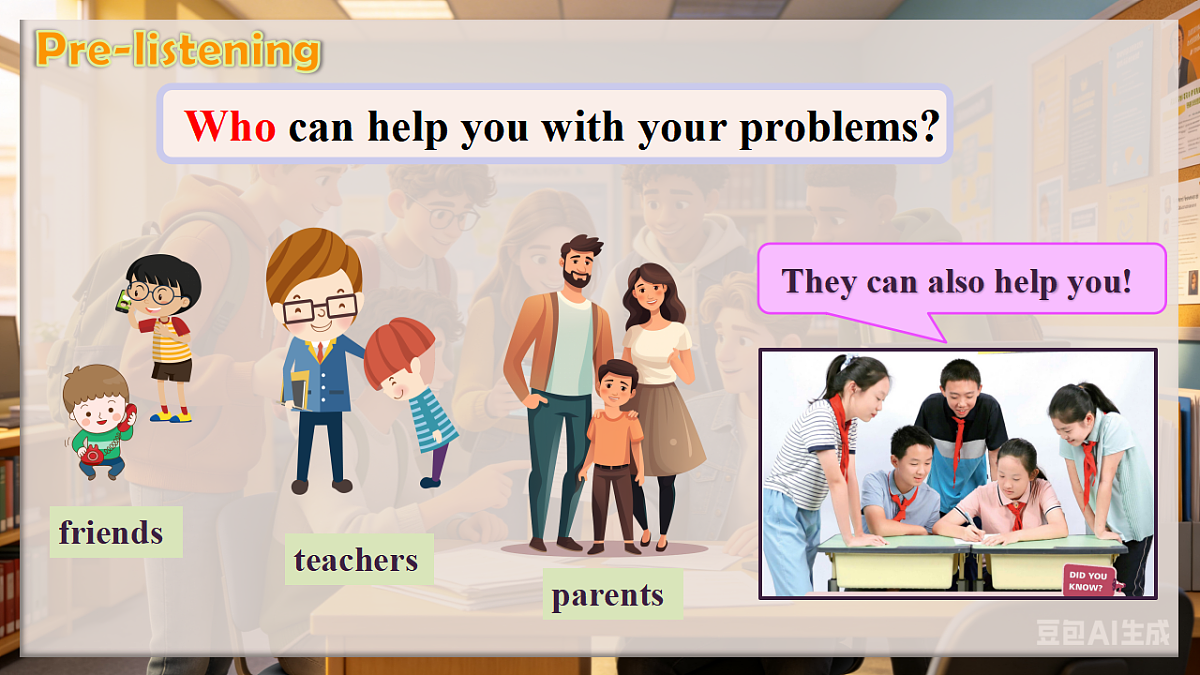 Pre-listening

Who can help you with your problems?

They can also help you!

friends

teachers

parents

DID YOU KNOW?

豆包AI生成